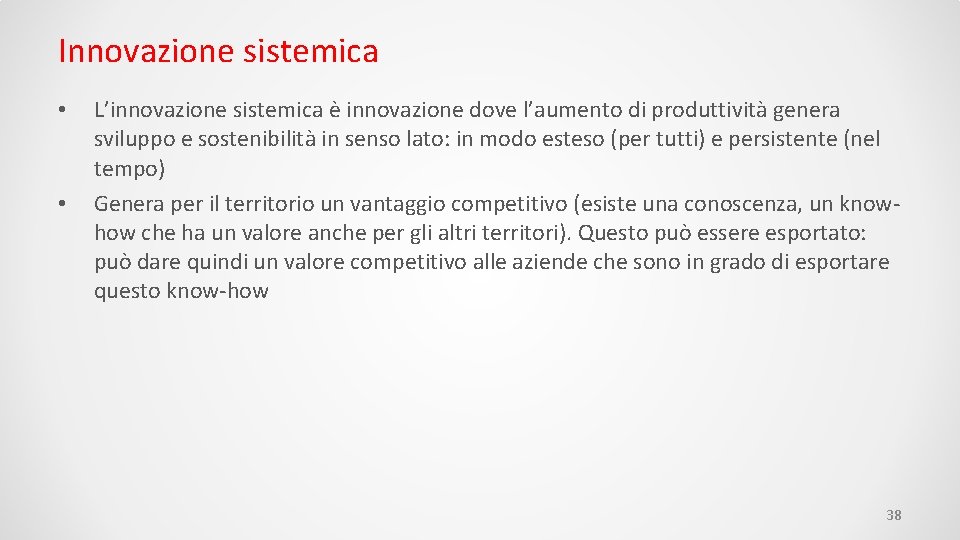 Innovazione sistemica

• L’innovazione sistemica è innovazione dove l’aumento di produttività genera sviluppo e sostenibilità in senso lato: in modo esteso (per tutti) e persistente (nel tempo)

• Genera per il territorio un vantaggio competitivo (esiste una conoscenza, un know-how che ha un valore anche per gli altri territori). Questo può essere esportato: può dare quindi un valore competitivo alle aziende che sono in grado di esportare questo know-how

38